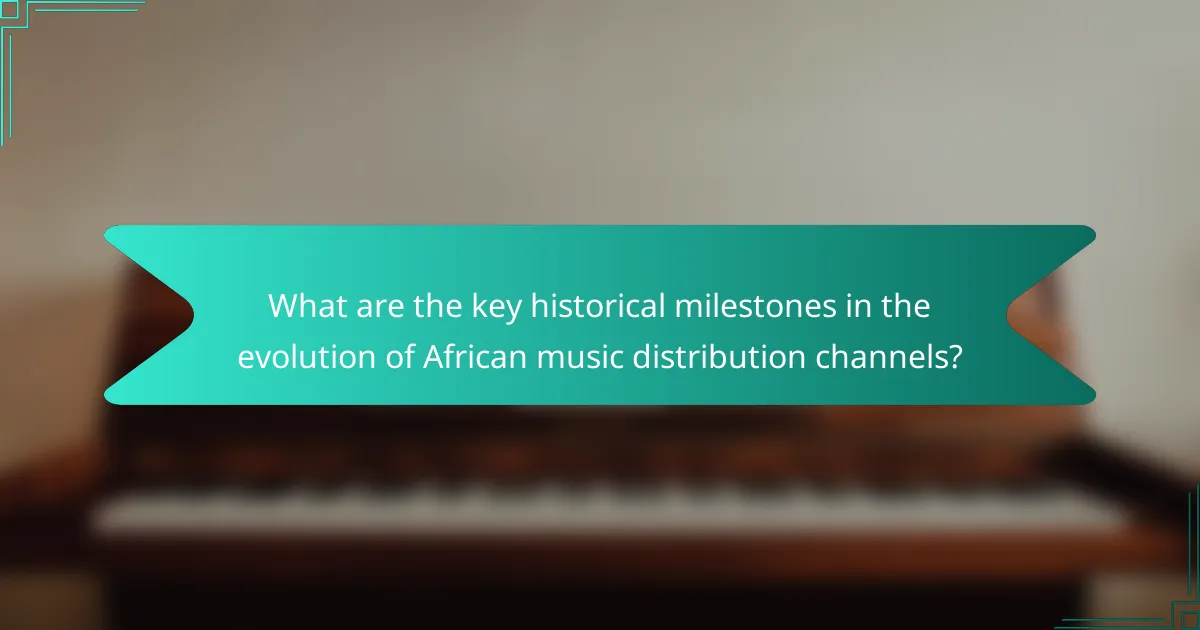 What are the key historical milestones in the evolution of African music distribution channels?